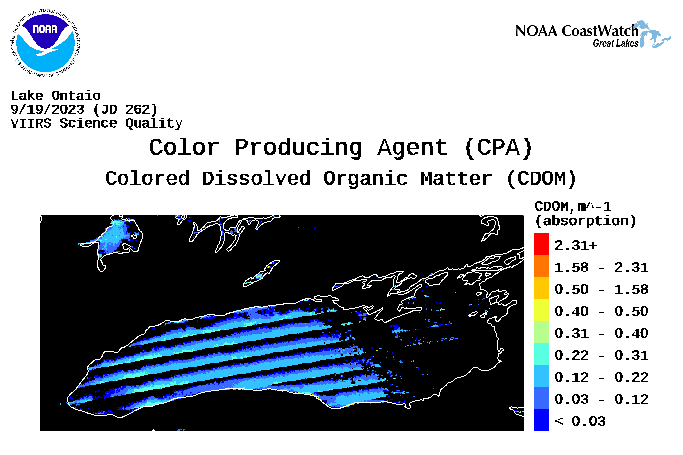 NOAA

NOAA CoastWatch
Great Lakes

Lake Ontaio
9/19/2023 (JD 262)
VIIRS Science Quality

Color Producing Agent (CPA)
Colored Dissolved Organic Matter (CDOM)

CDOM, m^-1
(absorption)
2.31+
1.58 - 2.31
0.50 - 1.58
0.40 - 0.50
0.31 - 0.40
0.22 - 0.31
0.12 - 0.22
0.03 - 0.12
< 0.03